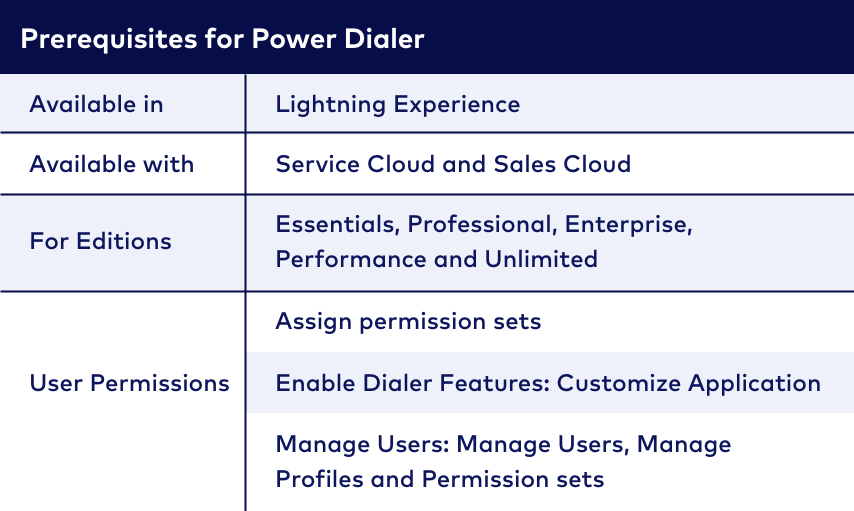 | Prerequisites for Power Dialer | |
|---|---|
| Available in | Lightning Experience |
| Available with | Service Cloud and Sales Cloud |
| For Editions | Essentials, Professional, Enterprise, Performance and Unlimited |
| User Permissions | Assign permission sets |
| | Enable Dialer Features: Customize Application |
| | Manage Users: Manage Users, Manage Profiles and Permission sets |